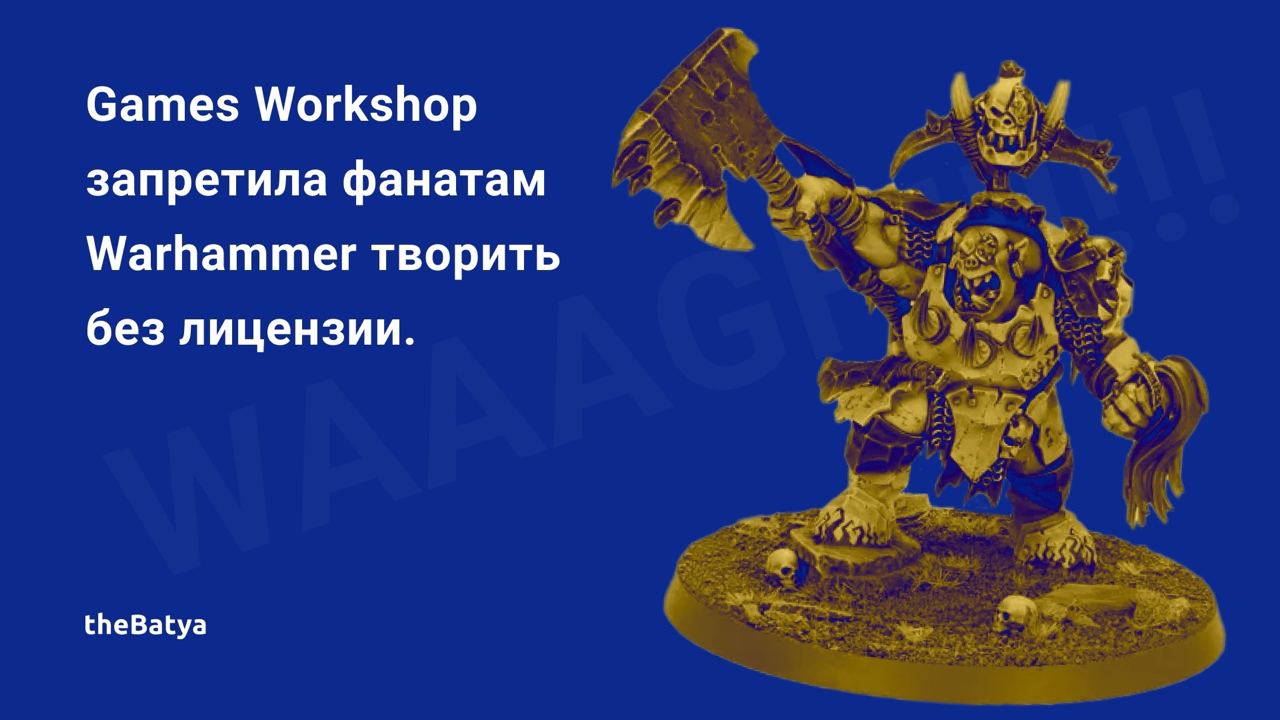 Games Workshop запретила фанатам Warhammer творить без лицензии.

WAAAGH!!!

theBatya